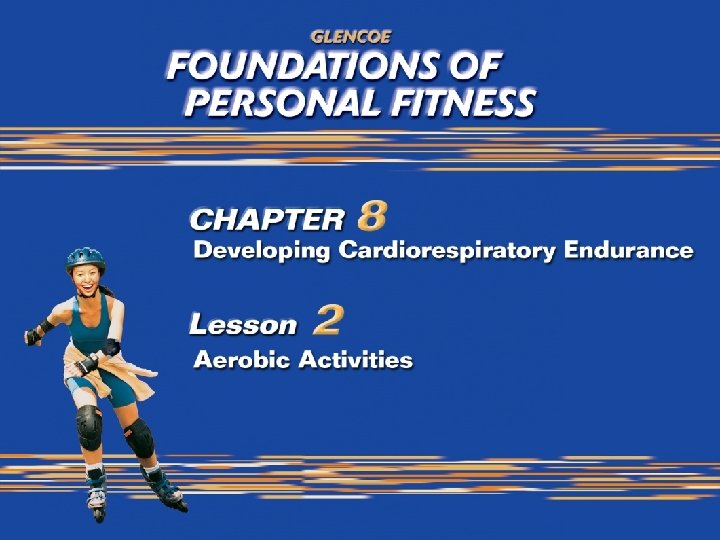 GLENCOE
FOUNDATIONS OF PERSONAL FITNESS

CHAPTER 8
Developing Cardiorespiratory Endurance

Lesson 2
Aerobic Activities